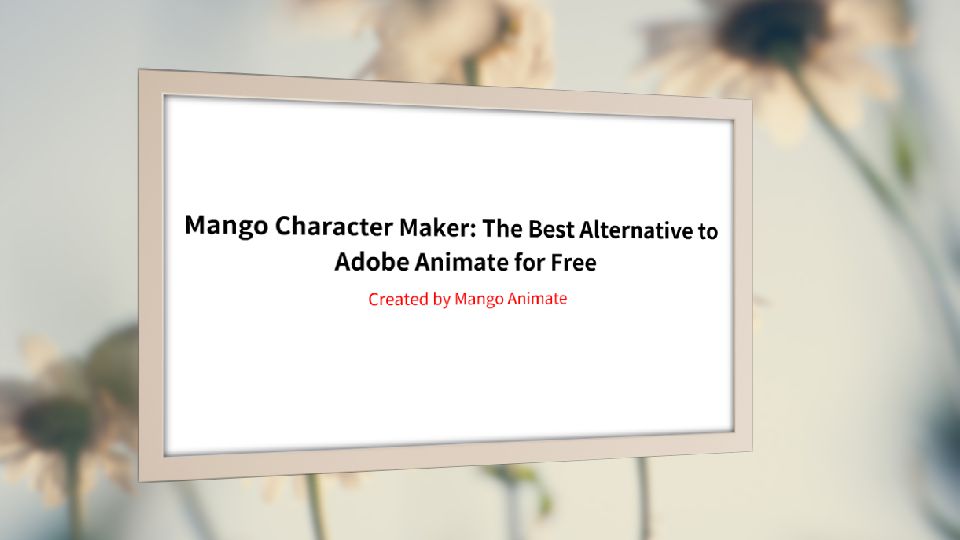 Mango Character Maker: The Best Alternative to Adobe Animate for Free

Created by Mango Animate